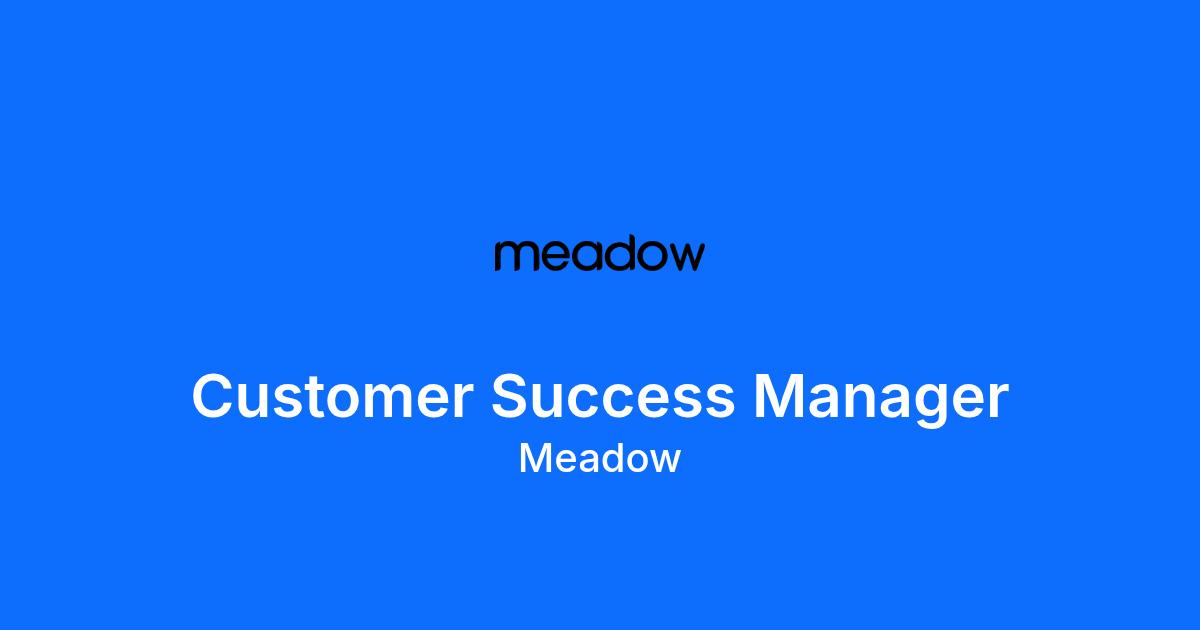 meadow

Customer Success Manager
Meadow